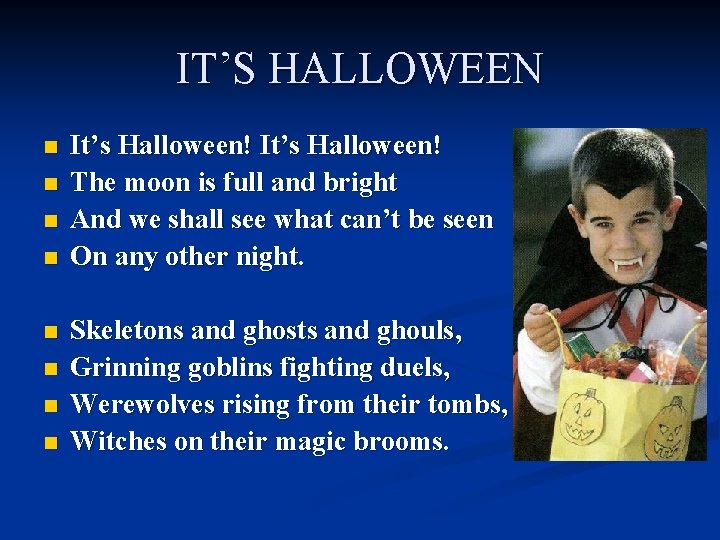 IT’S HALLOWEEN

- It’s Halloween! It’s Halloween!
- The moon is full and bright
- And we shall see what can’t be seen
- On any other night.

- Skeletons and ghosts and ghouls,
- Grinning goblins fighting duels,
- Werewolves rising from their tombs,
- Witches on their magic brooms.